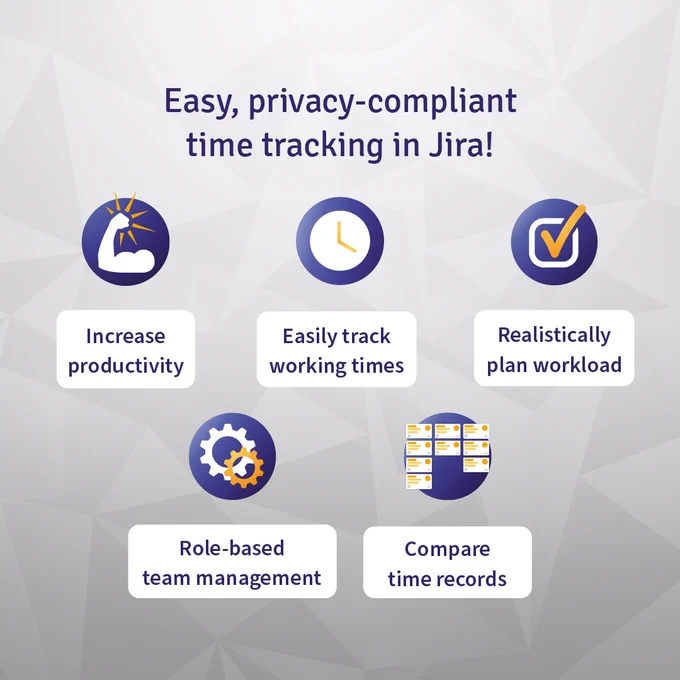 Easy, privacy-compliant time tracking in Jira!

Increase productivity

Easily track working times

Realistically plan workload

Role-based team management

Compare time records